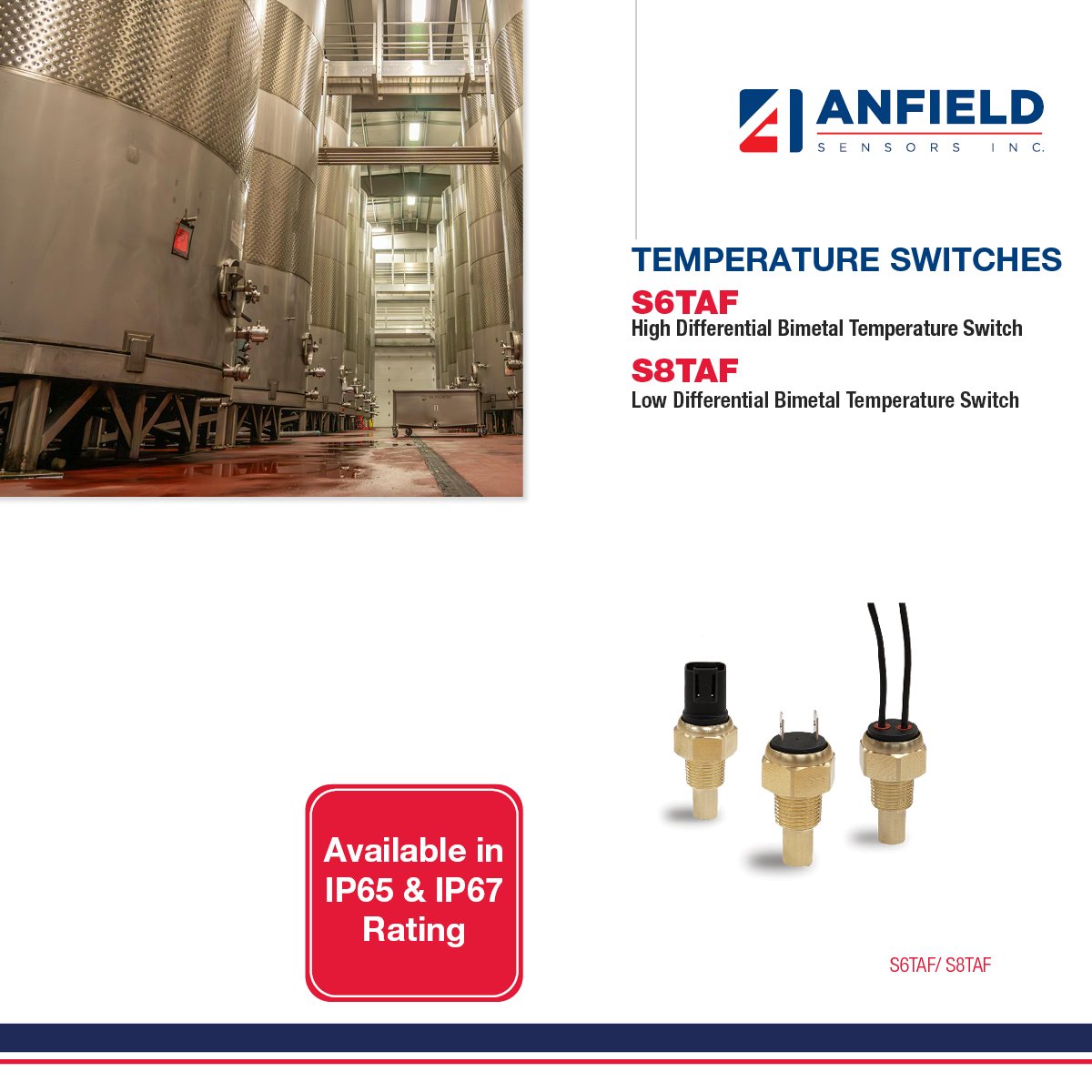 ANFIELD
SENSORS INC.

TEMPERATURE SWITCHES

S6TAF
High Differential Bimetal Temperature Switch

S8TAF
Low Differential Bimetal Temperature Switch

Available in IP65 & IP67 Rating

S6TAF/ S8TAF